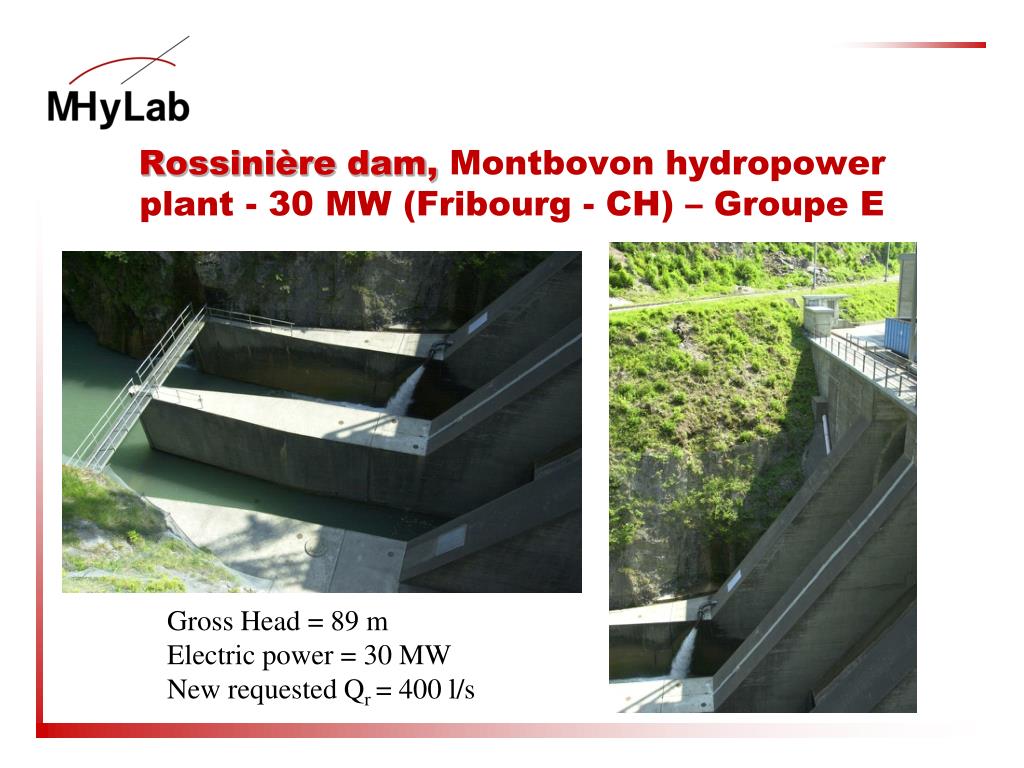 MHyLab

Rossinière dam, Montbovon hydropower plant - 30 MW (Fribourg - CH) – Groupe E

Gross Head = 89 m
Electric power = 30 MW
New requested $Q_r$ = 400 l/s